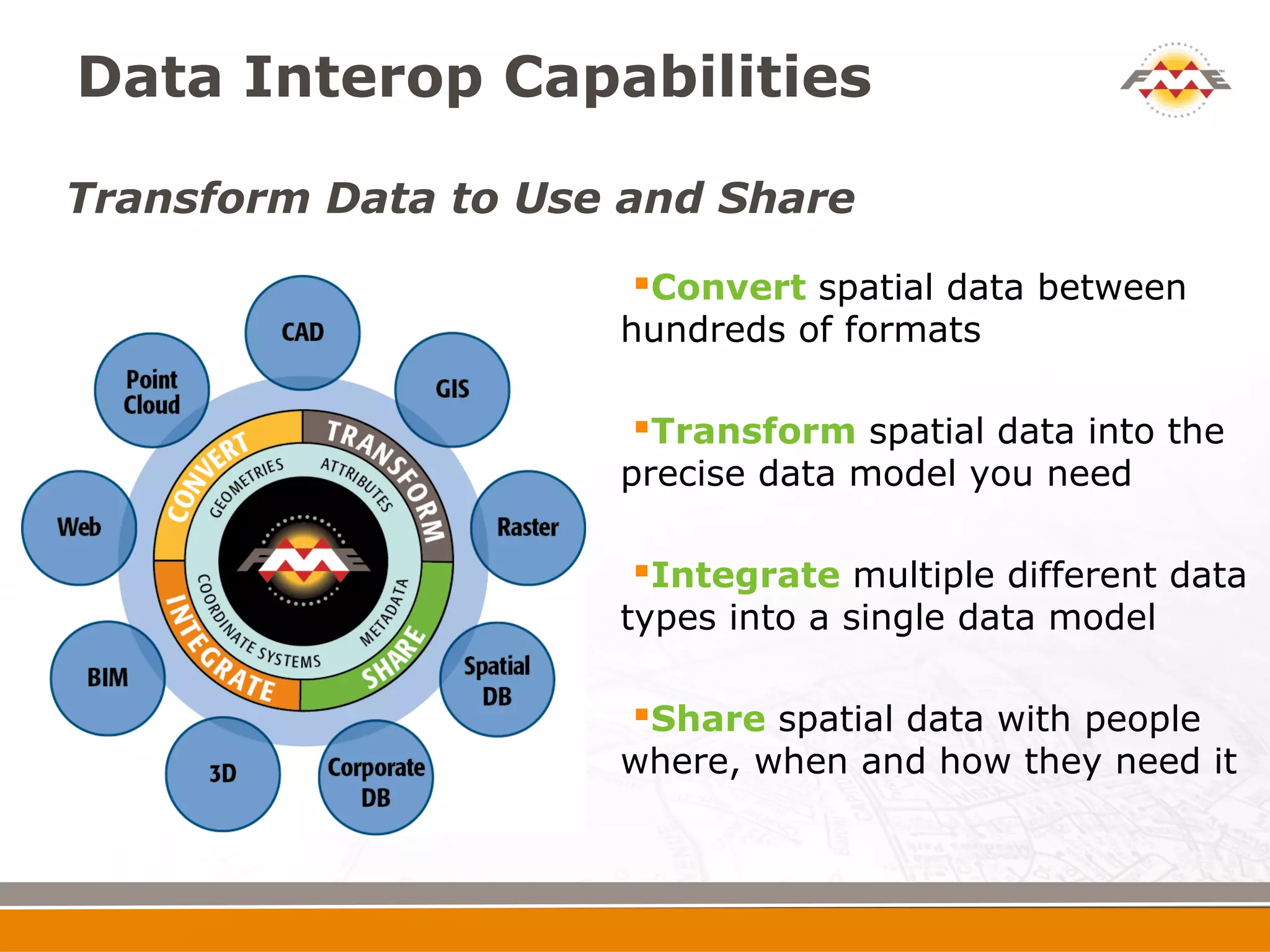 Data Interop Capabilities

FME

Transform Data to Use and Share

CAD
GIS
Raster
Spatial DB
Corporate DB
3D
BIM
Web
Point Cloud

CONVERT
TRANSFORM
SHARE
INTEGRATE
GEOMETRIES
ATTRIBUTES
METADATA
COORDINATE SYSTEMS
FME

▪Convert spatial data between hundreds of formats

▪Transform spatial data into the precise data model you need

▪Integrate multiple different data types into a single data model

▪Share spatial data with people where, when and how they need it